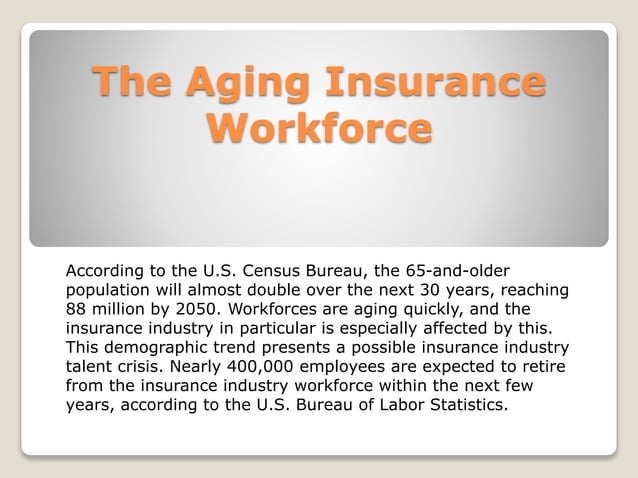 The Aging Insurance Workforce

According to the U.S. Census Bureau, the 65-and-older population will almost double over the next 30 years, reaching 88 million by 2050. Workforces are aging quickly, and the insurance industry in particular is especially affected by this. This demographic trend presents a possible insurance industry talent crisis. Nearly 400,000 employees are expected to retire from the insurance industry workforce within the next few years, according to the U.S. Bureau of Labor Statistics.